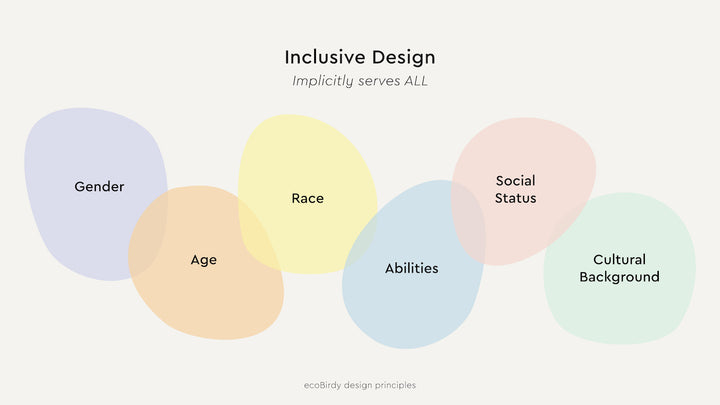 Inclusive Design
Implicitly serves ALL

Gender

Age

Race

Abilities

Social Status

Cultural Background

ecoBirdy design principles